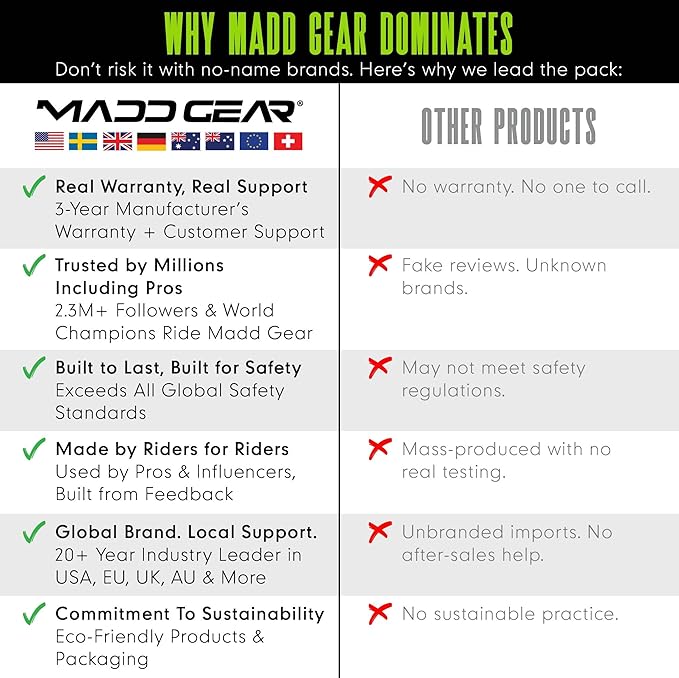 WHY MADD GEAR DOMINATES
Don't risk it with no-name brands. Here's why we lead the pack:

| MADD GEAR® | OTHER PRODUCTS |
|---|---|
| ✓ Real Warranty, Real Support 3-Year Manufacturer's Warranty + Customer Support | ✗ No warranty. No one to call. |
| ✓ Trusted by Millions Including Pros 2.3M+ Followers & World Champions Ride Madd Gear | ✗ Fake reviews. Unknown brands. |
| ✓ Built to Last, Built for Safety Exceeds All Global Safety Standards | ✗ May not meet safety regulations. |
| ✓ Made by Riders for Riders Used by Pros & Influencers, Built from Feedback | ✗ Mass-produced with no real testing. |
| ✓ Global Brand. Local Support. 20+ Year Industry Leader in USA, EU, UK, AU & More | ✗ Unbranded imports. No after-sales help. |
| ✓ Commitment To Sustainability Eco-Friendly Products & Packaging | ✗ No sustainable practice. |